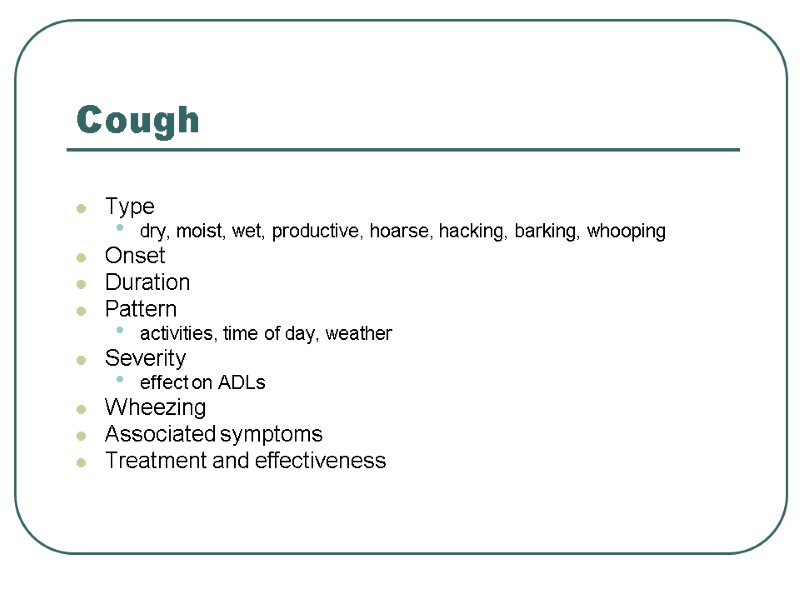 Cough

- Type
  - dry, moist, wet, productive, hoarse, hacking, barking, whooping
- Onset
- Duration
- Pattern
  - activities, time of day, weather
- Severity
  - effect on ADLs
- Wheezing
- Associated symptoms
- Treatment and effectiveness